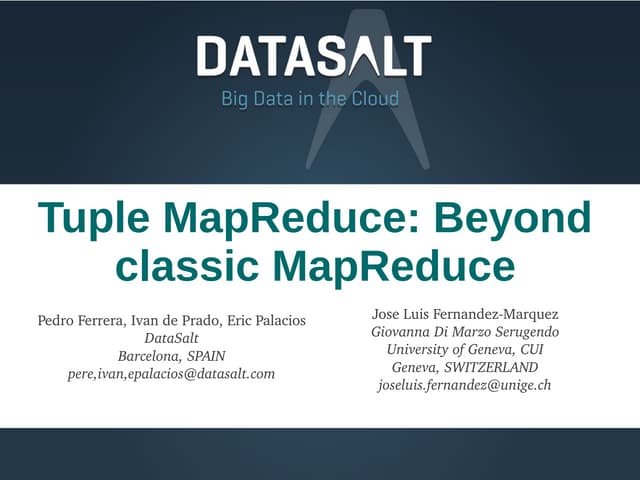 DATASALT
Big Data in the Cloud

Tuple MapReduce: Beyond classic MapReduce

Pedro Ferrera, Ivan de Prado, Eric Palacios
DataSalt
Barcelona, SPAIN
pere,ivan,epalacios@datasalt.com

Jose Luis Fernandez-Marquez
Giovanna Di Marzo Serugendo
University of Geneva, CUI
Geneva, SWITZERLAND
joseluis.fernandez@unige.ch